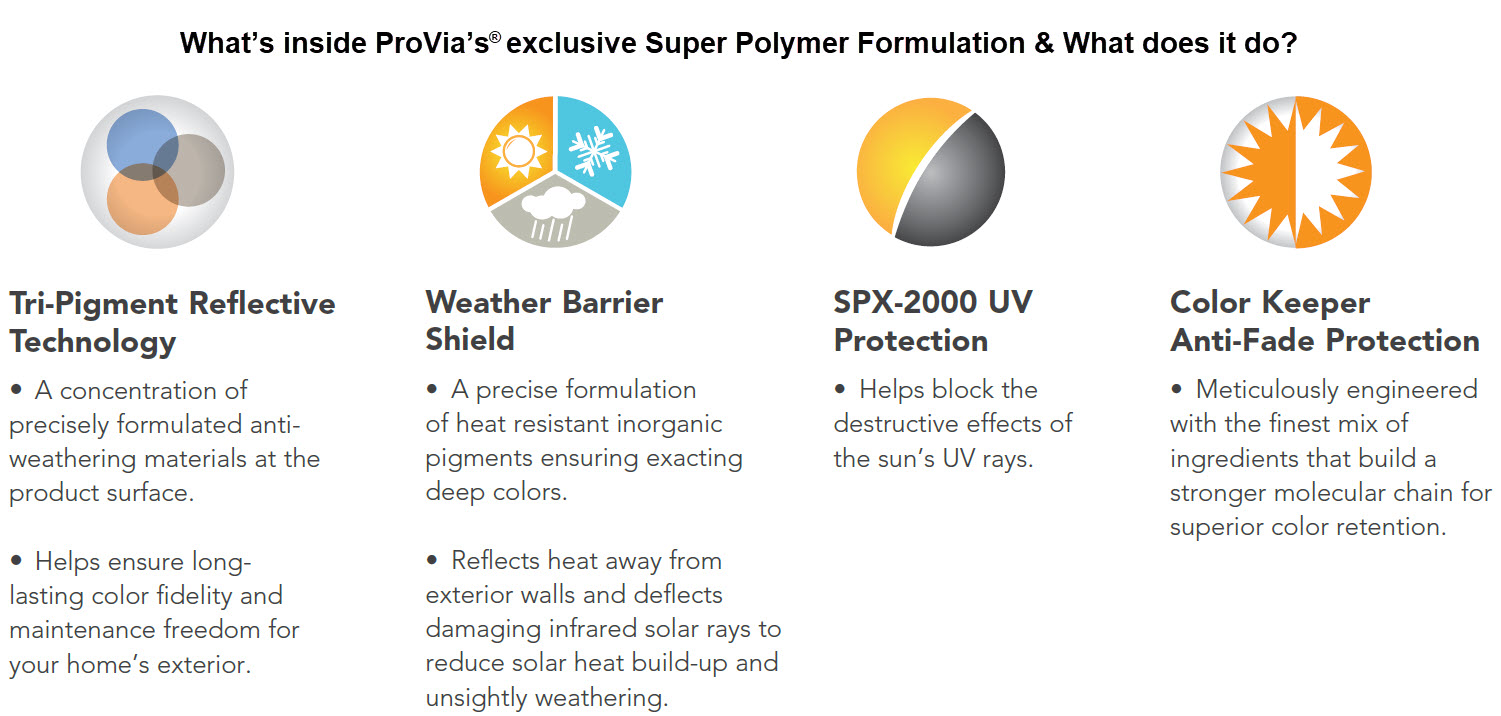 What's inside ProVia's® exclusive Super Polymer Formulation & What does it do?

Tri-Pigment Reflective Technology

• A concentration of precisely formulated anti-weathering materials at the product surface.

• Helps ensure long-lasting color fidelity and maintenance freedom for your home's exterior.

Weather Barrier Shield

• A precise formulation of heat resistant inorganic pigments ensuring exacting deep colors.

• Reflects heat away from exterior walls and deflects damaging infrared solar rays to reduce solar heat build-up and unsightly weathering.

SPX-2000 UV Protection

• Helps block the destructive effects of the sun's UV rays.

Color Keeper Anti-Fade Protection

• Meticulously engineered with the finest mix of ingredients that build a stronger molecular chain for superior color retention.